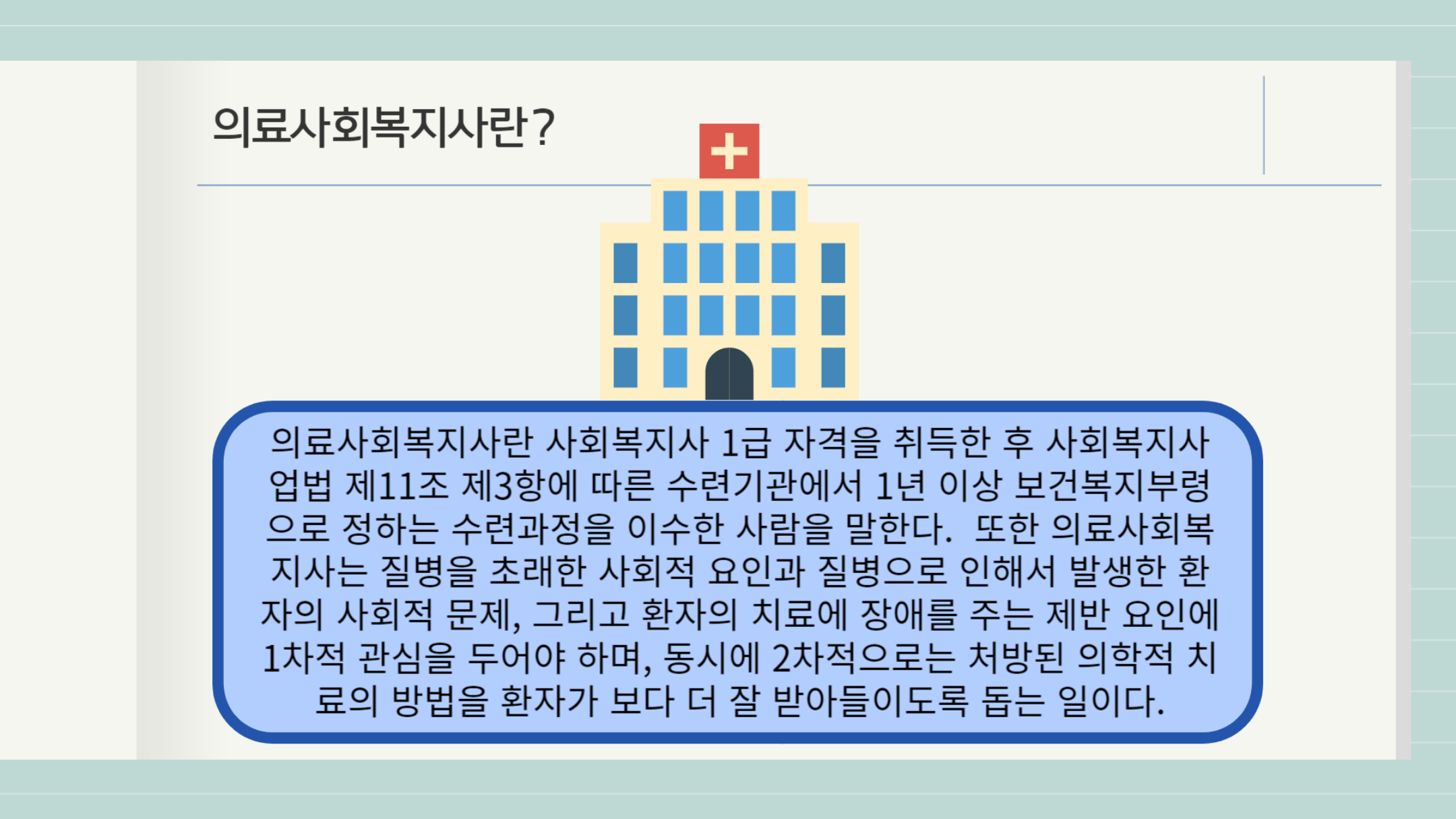 의료사회복지사란?

의료사회복지사란 사회복지사 1급 자격을 취득한 후 사회복지사업법 제11조 제3항에 따른 수련기관에서 1년 이상 보건복지부령으로 정하는 수련과정을 이수한 사람을 말한다. 또한 의료사회복지사는 질병을 초래한 사회적 요인과 질병으로 인해서 발생한 환자의 사회적 문제, 그리고 환자의 치료에 장애를 주는 제반 요인에 1차적 관심을 두어야 하며, 동시에 2차적으로는 처방된 의학적 치료의 방법을 환자가 보다 더 잘 받아들이도록 돕는 일이다.